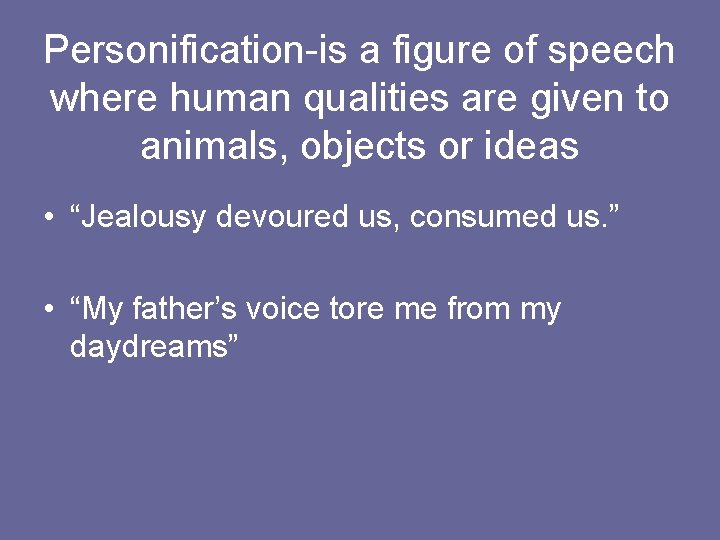 Personification-is a figure of speech where human qualities are given to animals, objects or ideas

• “Jealousy devoured us, consumed us.”

• “My father’s voice tore me from my daydreams”